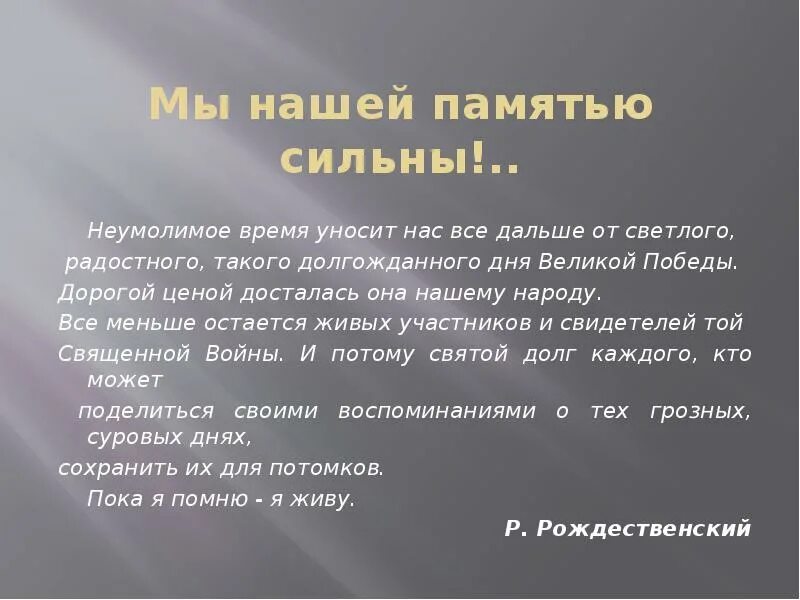 Мы нашей памятью сильны!..

Неумолимое время уносит нас все дальше от светлого, радостного, такого долгожданного дня Великой Победы. Дорогой ценой досталась она нашему народу. Все меньше остается живых участников и свидетелей той Священной Войны. И потому святой долг каждого, кто может поделиться своими воспоминаниями о тех грозных, суровых днях, сохранить их для потомков.

Пока я помню - я живу.

Р. Рождественский